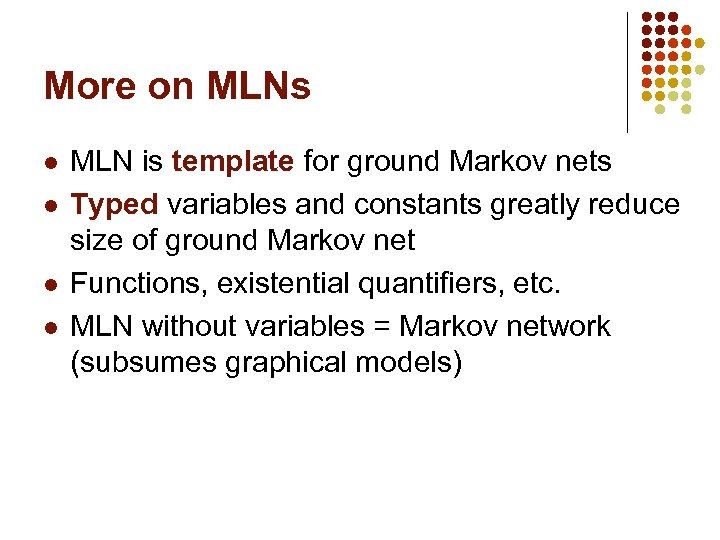 More on MLNs

- MLN is template for ground Markov nets
- Typed variables and constants greatly reduce size of ground Markov net
- Functions, existential quantifiers, etc.
- MLN without variables = Markov network (subsumes graphical models)